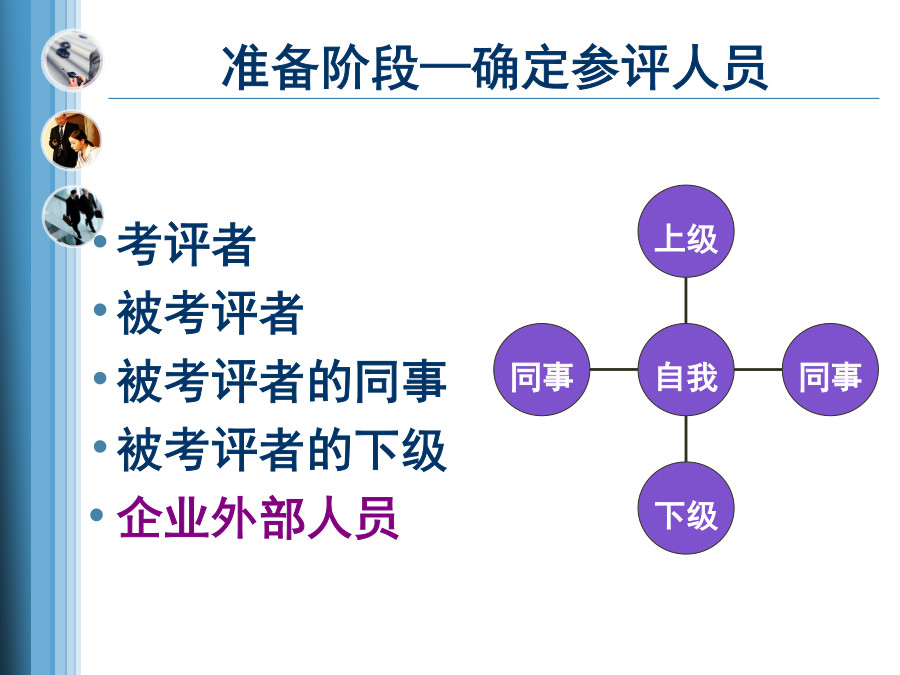 准备阶段—确定参评人员

• 考评者
• 被考评者
• 被考评者的同事
• 被考评者的下级
• 企业外部人员

上级
同事
自我
同事
下级